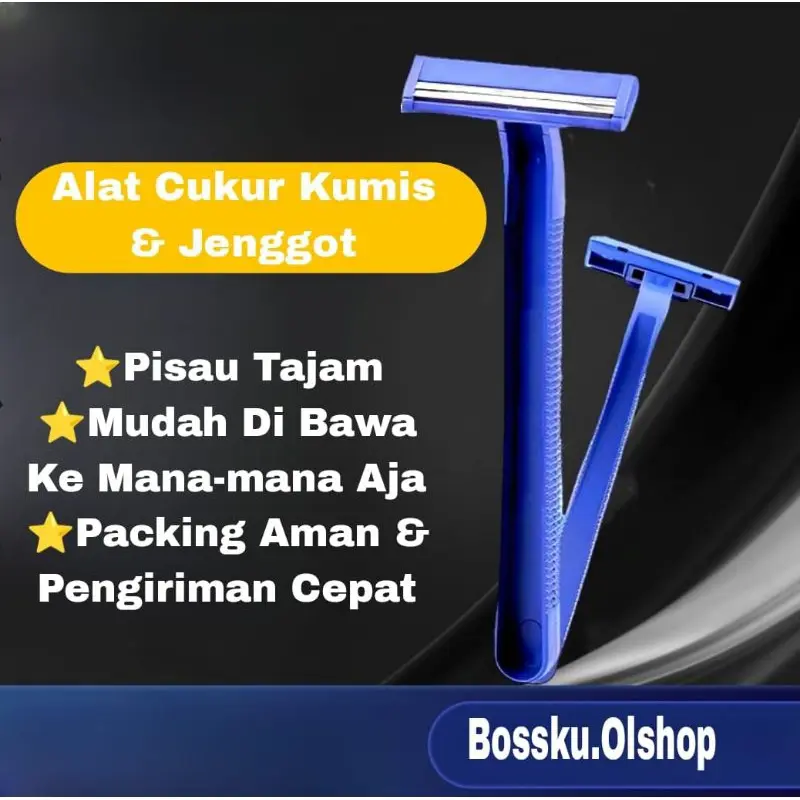 Alat Cukur Kumis & Jenggot

⭐Pisau Tajam
⭐Mudah Di Bawa Ke Mana-mana Aja
⭐Packing Aman & Pengiriman Cepat

Bossku.Olshop